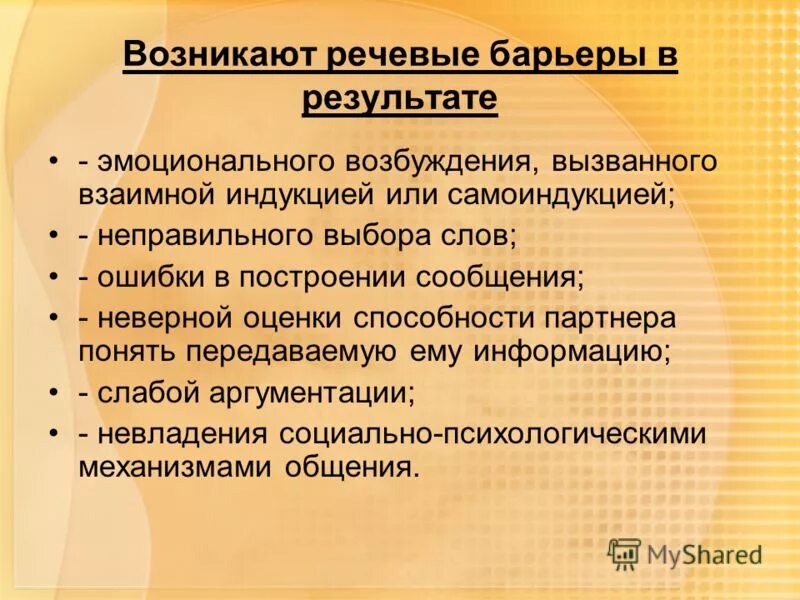 Возникают речевые барьеры в результате

• - эмоционального возбуждения, вызванного взаимной индукцией или самоиндукцией;
• - неправильного выбора слов;
• - ошибки в построении сообщения;
• - неверной оценки способности партнера понять передаваемую ему информацию;
• - слабой аргументации;
• - невладения социально-психологическими механизмами общения.

MyShared